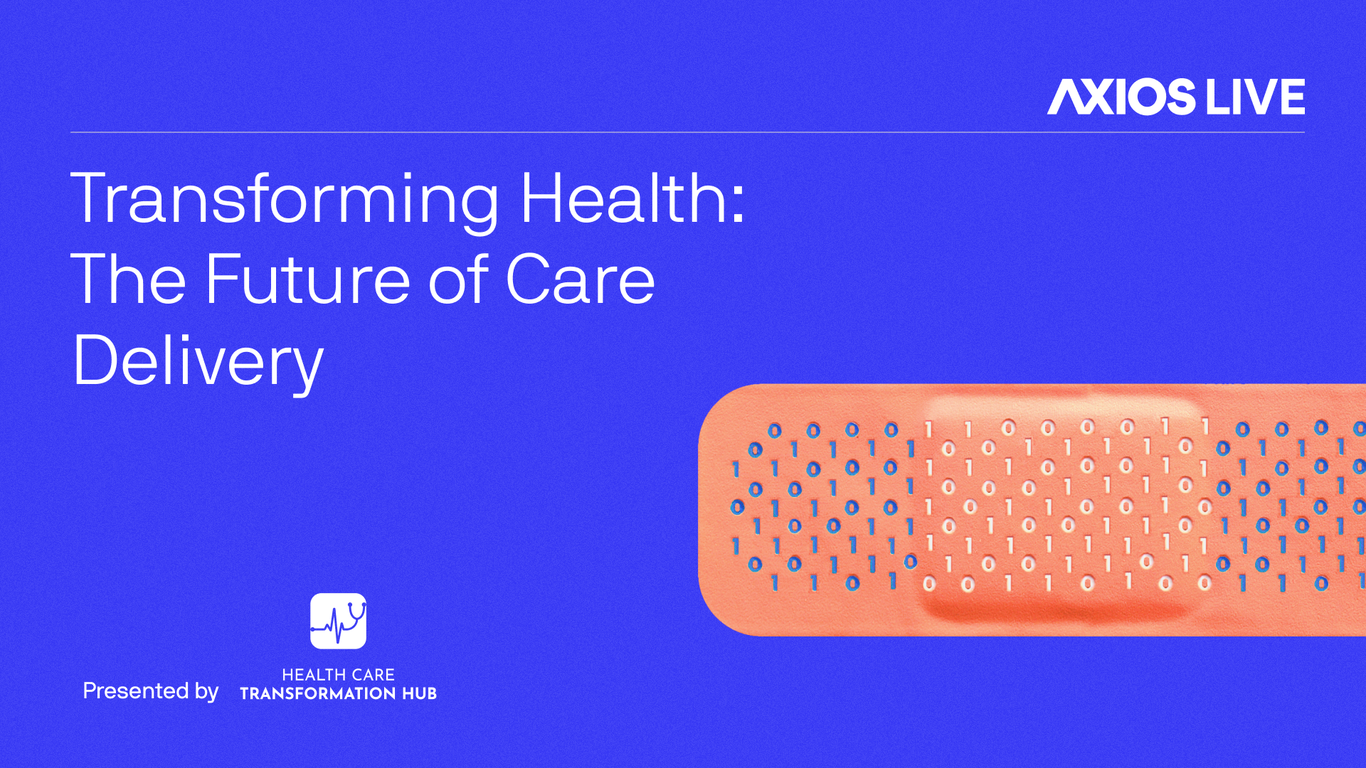 AXIOS LIVE

Transforming Health: The Future of Care Delivery

Presented by HEALTH CARE TRANSFORMATION HUB